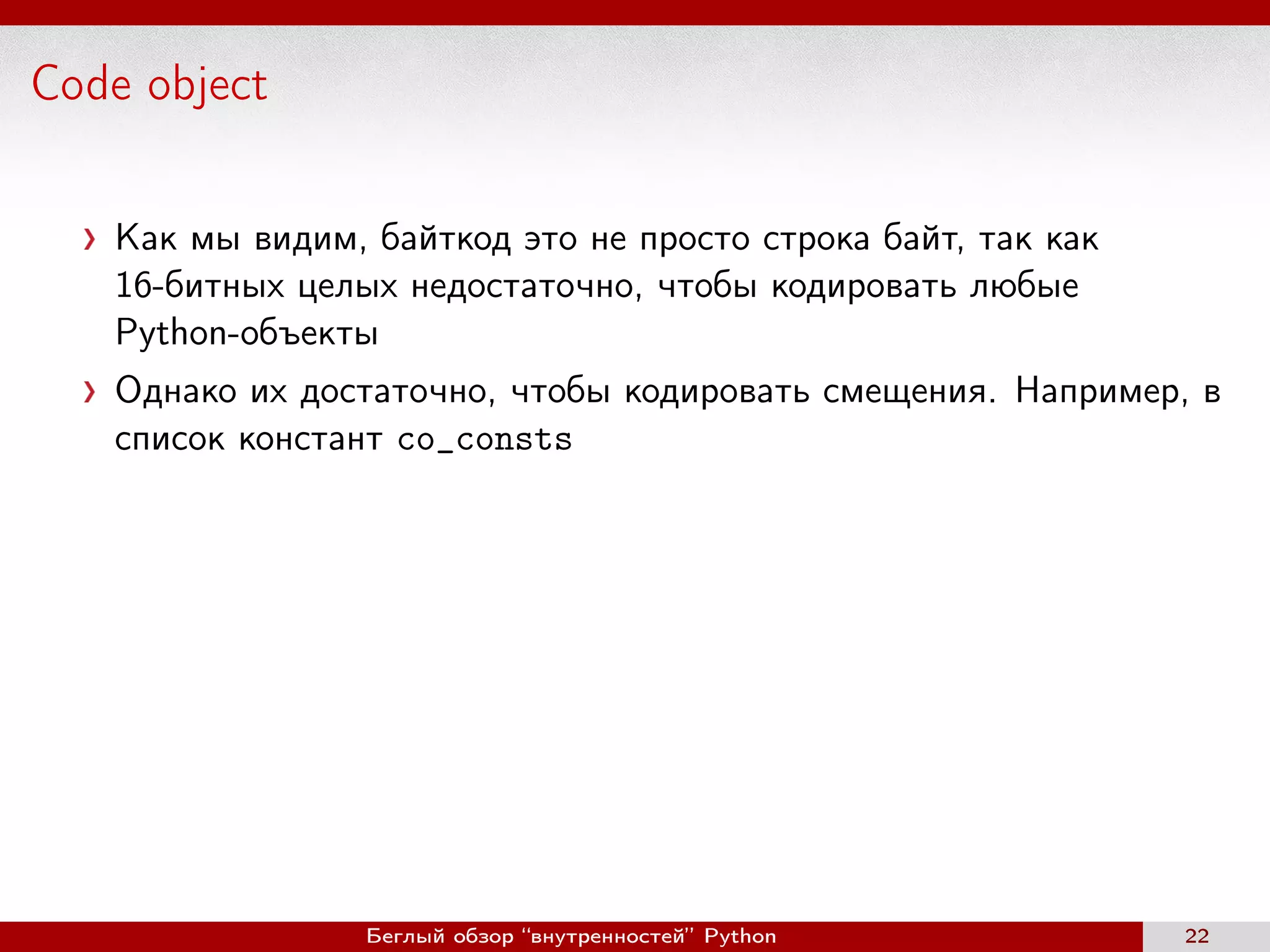 Code object

› Как мы видим, байткод это не просто строка байт, так как 16-битных целых недостаточно, чтобы кодировать любые Python-объекты

› Однако их достаточно, чтобы кодировать смещения. Например, в список констант co_consts

Беглый обзор “внутренностей” Python

22